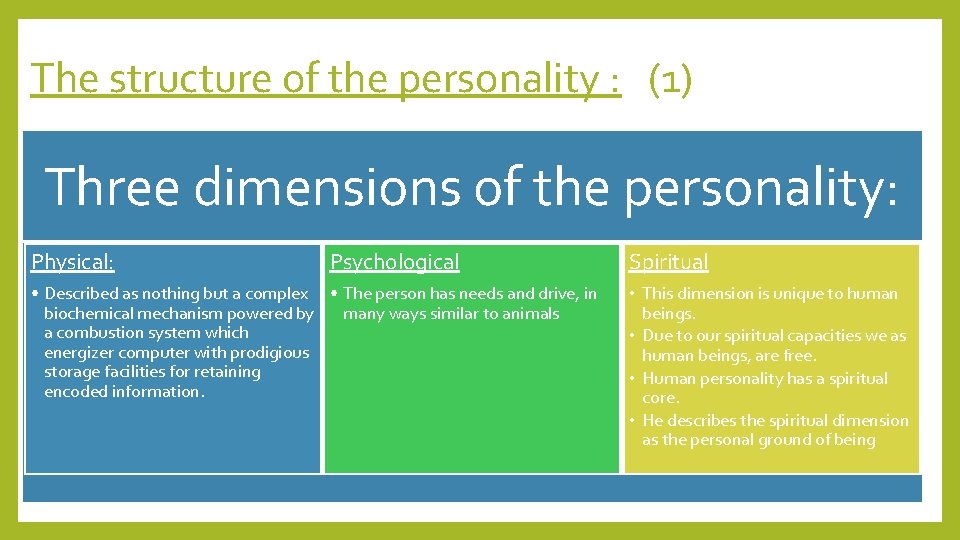 The structure of the personality : (1)

Three dimensions of the personality:

Physical:

• Described as nothing but a complex biochemical mechanism powered by a combustion system which energizer computer with prodigious storage facilities for retaining encoded information.

Psychological

• The person has needs and drive, in many ways similar to animals

Spiritual

• This dimension is unique to human beings.
• Due to our spiritual capacities we as human beings, are free.
• Human personality has a spiritual core.
• He describes the spiritual dimension as the personal ground of being